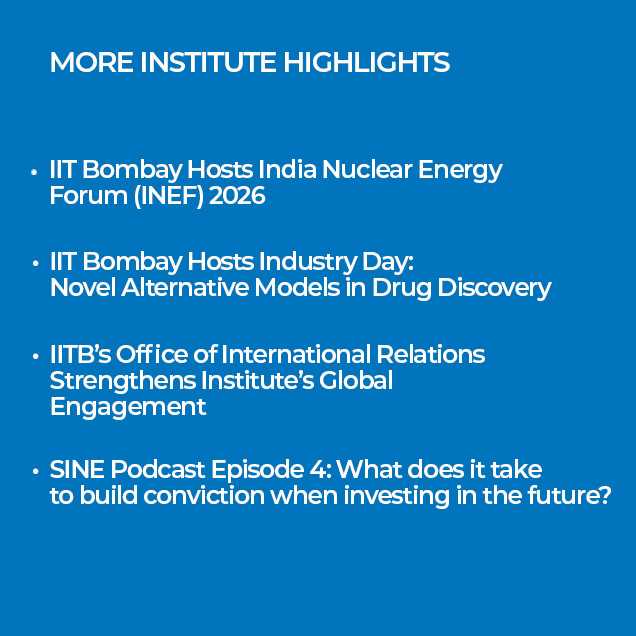 MORE INSTITUTE HIGHLIGHTS

• IIT Bombay Hosts India Nuclear Energy Forum (INEF) 2026

• IIT Bombay Hosts Industry Day: Novel Alternative Models in Drug Discovery

• IITB's Office of International Relations Strengthens Institute's Global Engagement

• SINE Podcast Episode 4: What does it take to build conviction when investing in the future?